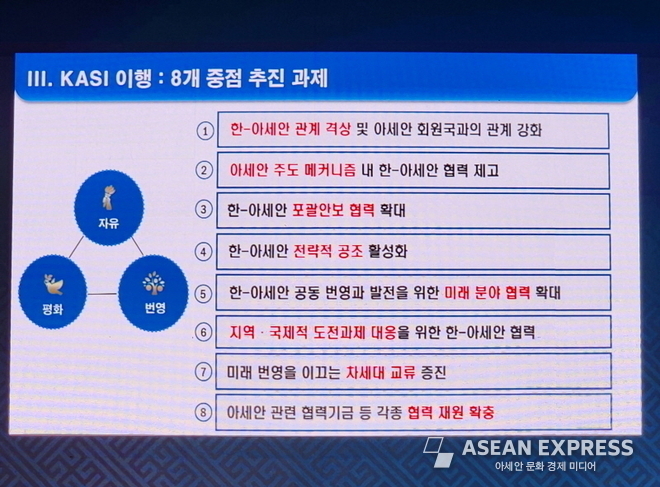 III. KASI 이행 : 8개 중점 추진 과제

자유

평화

번영

① 한-아세안 관계 격상 및 아세안 회원국과의 관계 강화

② 아세안 주도 메커니즘 내 한-아세안 협력 제고

③ 한-아세안 포괄안보 협력 확대

④ 한-아세안 전략적 공조 활성화

⑤ 한-아세안 공동 번영과 발전을 위한 미래 분야 협력 확대

⑥ 지역 · 국제적 도전과제 대응을 위한 한-아세안 협력

⑦ 미래 번영을 이끄는 차세대 교류 증진

⑧ 아세안 관련 협력기금 등 각종 협력 재원 확충

ASEAN EXPRESS
아세안 문화 경제 미디어